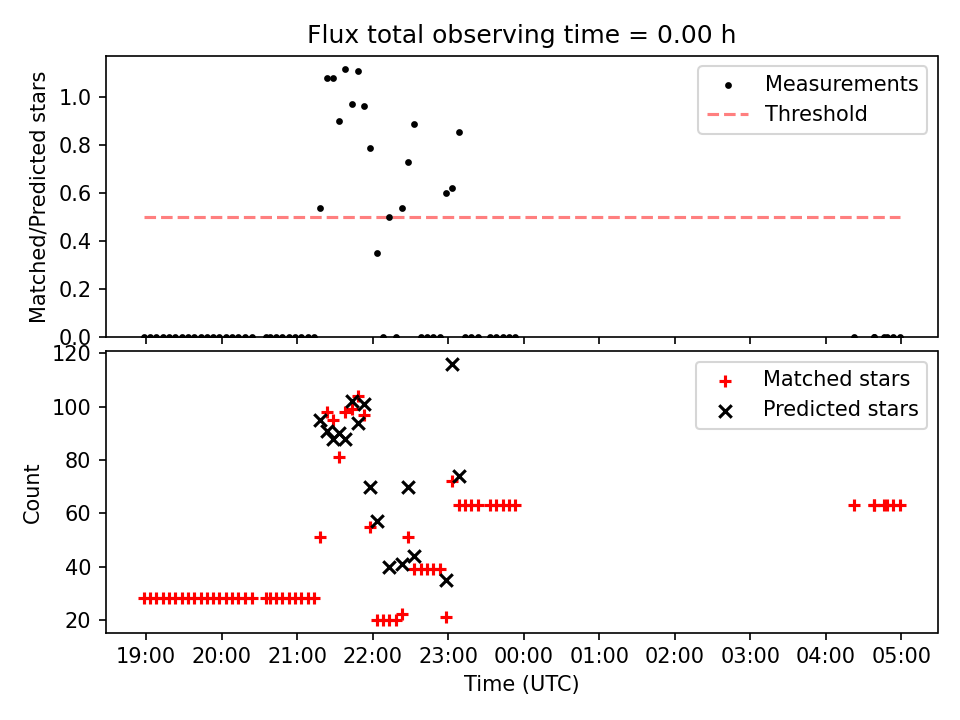 Flux total observing time = 0.00 h

Matched/Predicted stars

1.0
0.8
0.6
0.4
0.2
0.0

Measurements
Threshold

Count

120
100
80
60
40
20

Matched stars
Predicted stars

19:00 20:00 21:00 22:00 23:00 00:00 01:00 02:00 03:00 04:00 05:00

Time (UTC)